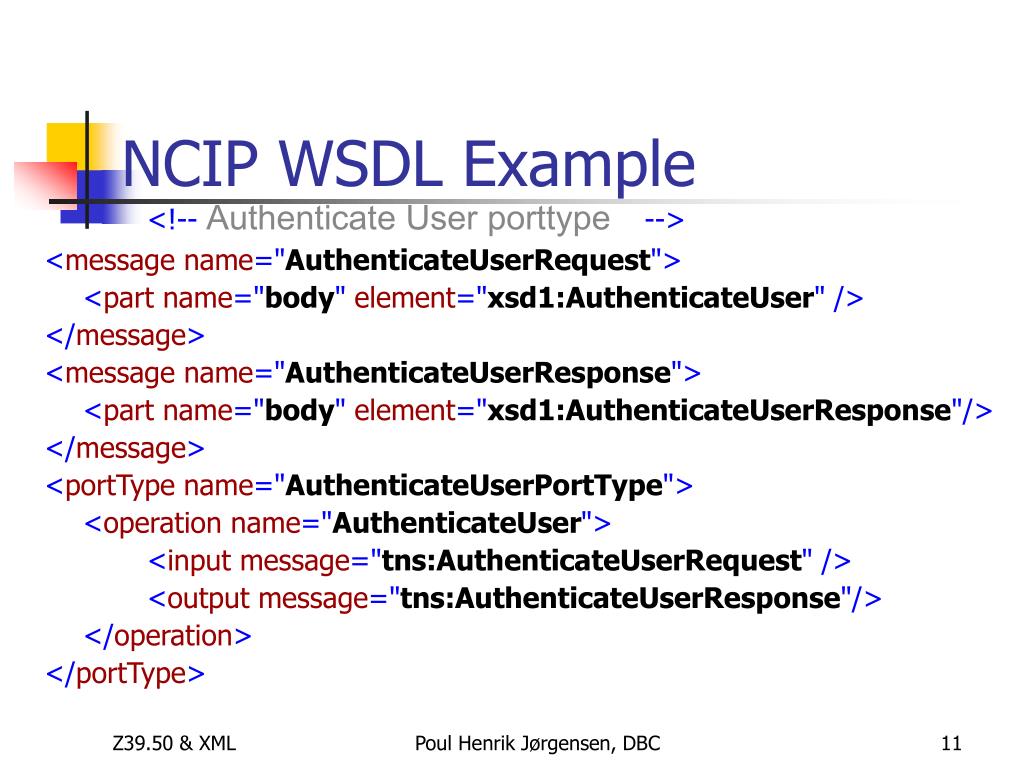 NCIP WSDL Example

<!-- Authenticate User porttype -->
<message name="AuthenticateUserRequest">
<part name="body" element="xsd1:AuthenticateUser" />
</message>
<message name="AuthenticateUserResponse">
<part name="body" element="xsd1:AuthenticateUserResponse"/>
</message>
<portType name="AuthenticateUserPortType">
<operation name="AuthenticateUser">
<input message="tns:AuthenticateUserRequest" />
<output message="tns:AuthenticateUserResponse"/>
</operation>
</portType>

Z39.50 & XML

Poul Henrik Jørgensen, DBC

11